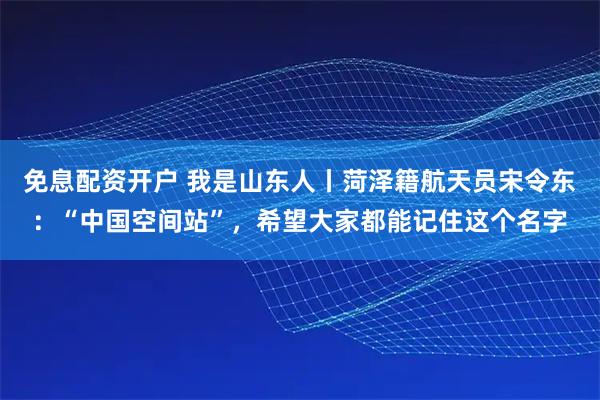 免息配资开户 我是山东人丨菏泽籍航天员宋令东：“中国空间站”，希望大家都能记住这个名字